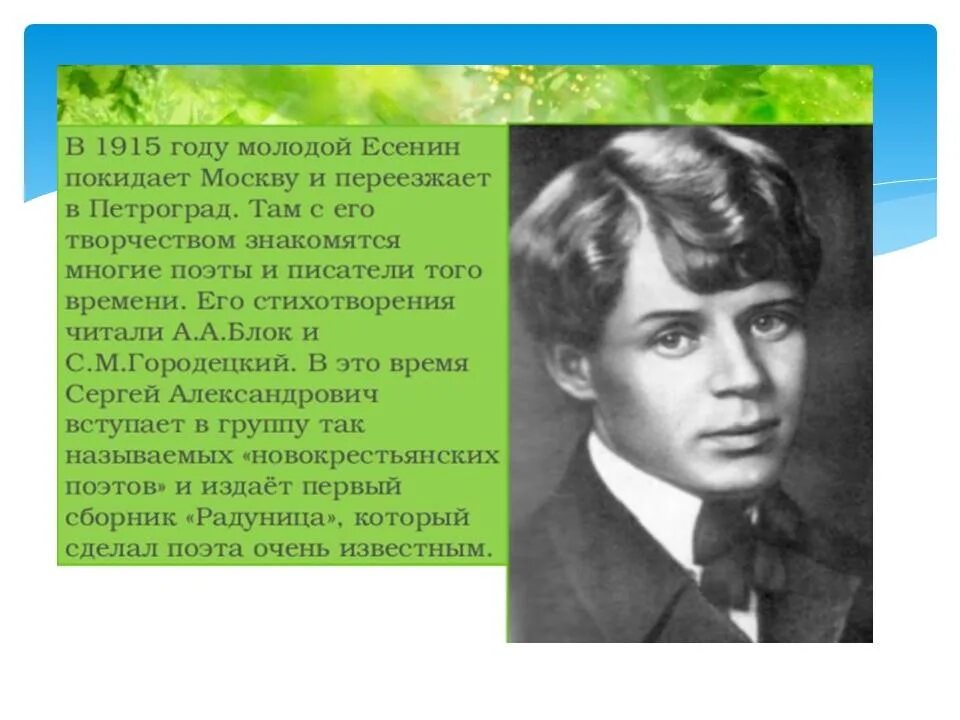 В 1915 году молодой Есенин покидает Москву и переезжает в Петроград. Там с его творчеством знакомятся многие поэты и писатели того времени. Его стихотворения читали А.А.Блок и С.М.Городецкий. В это время Сергей Александрович вступает в группу так называемых «новокрестьянских поэтов» и издаёт первый сборник «Радуница», который сделал поэта очень известным.